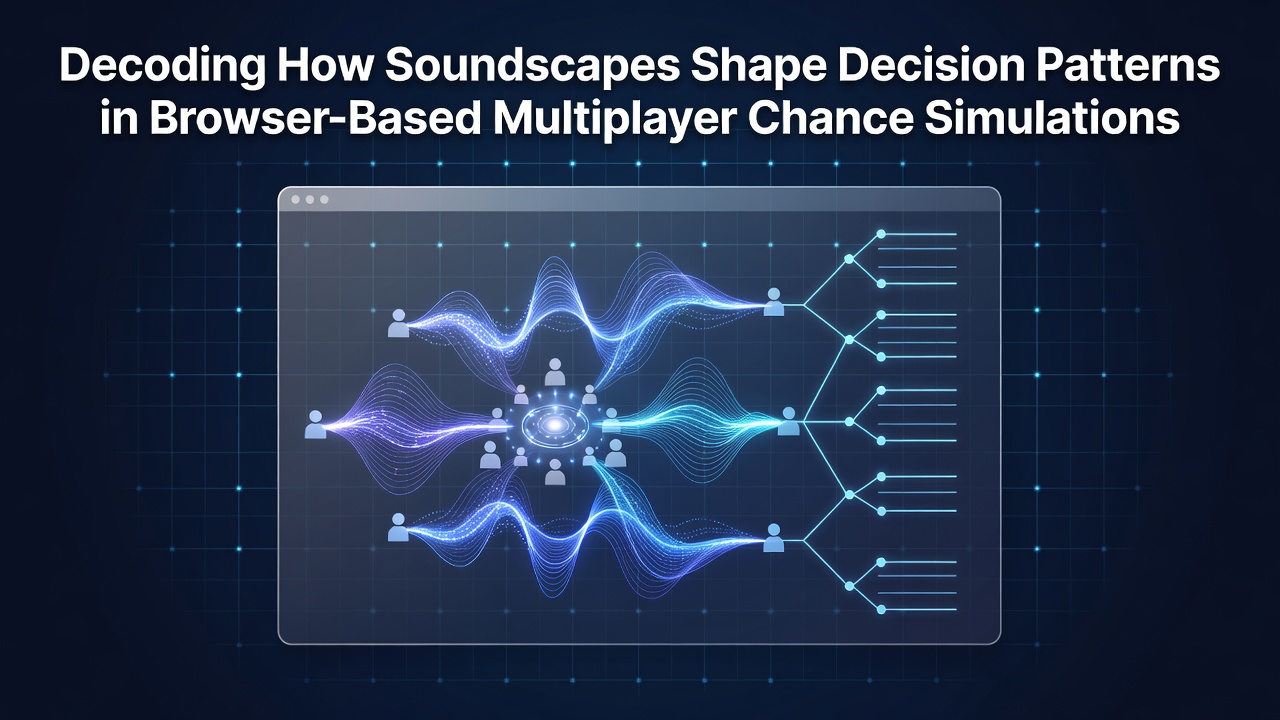 Decoding How Soundscapes Shape Decision Patterns in Browser-Based Multiplayer Chance Simulations